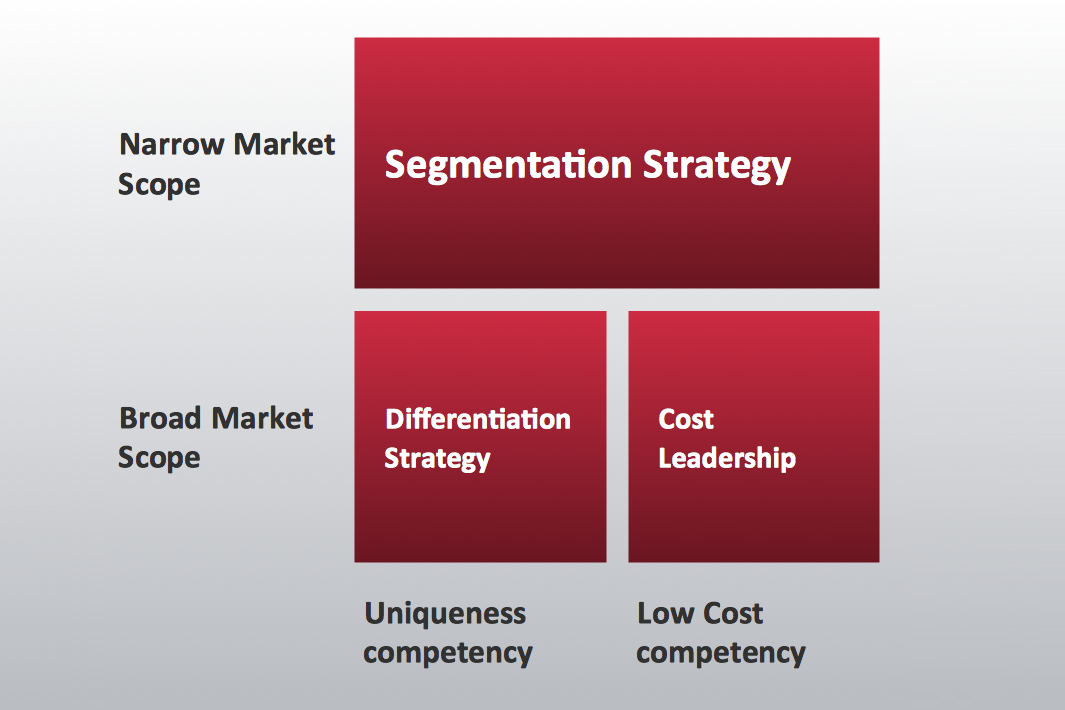 Narrow Market Scope

Segmentation Strategy

Broad Market Scope

Differentiation Strategy

Cost Leadership

Uniqueness competency

Low Cost competency